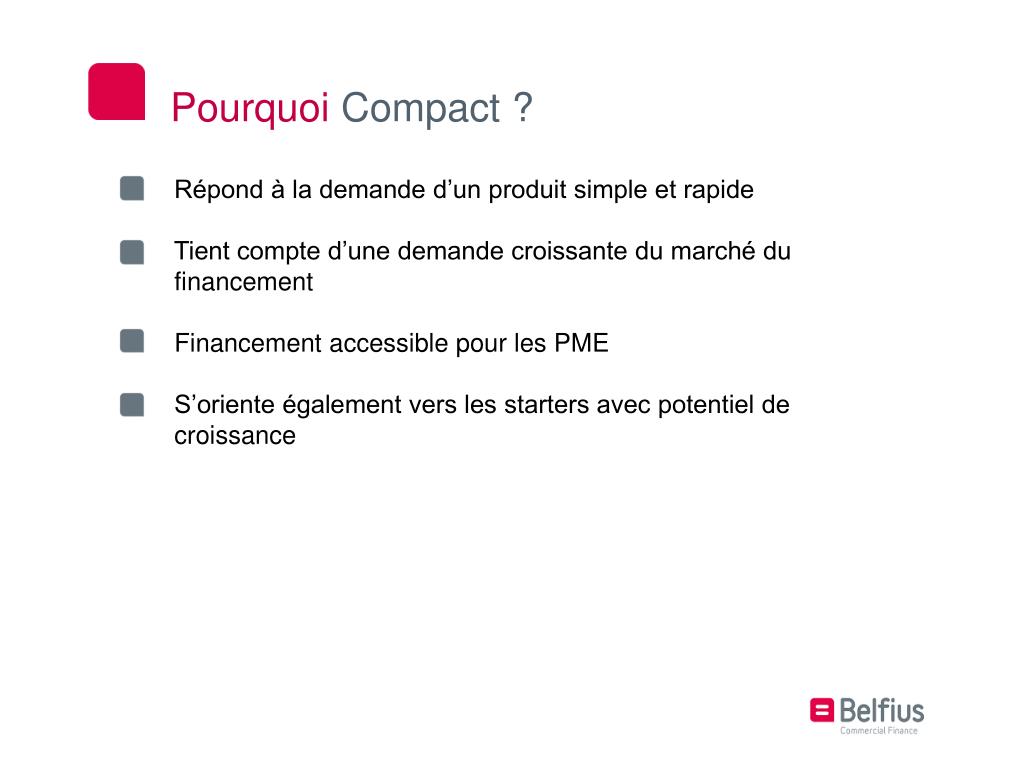 Pourquoi Compact ?

Répond à la demande d’un produit simple et rapide

Tient compte d’une demande croissante du marché du financement

Financement accessible pour les PME

S’oriente également vers les starters avec potentiel de croissance

Belfius
Commercial Finance